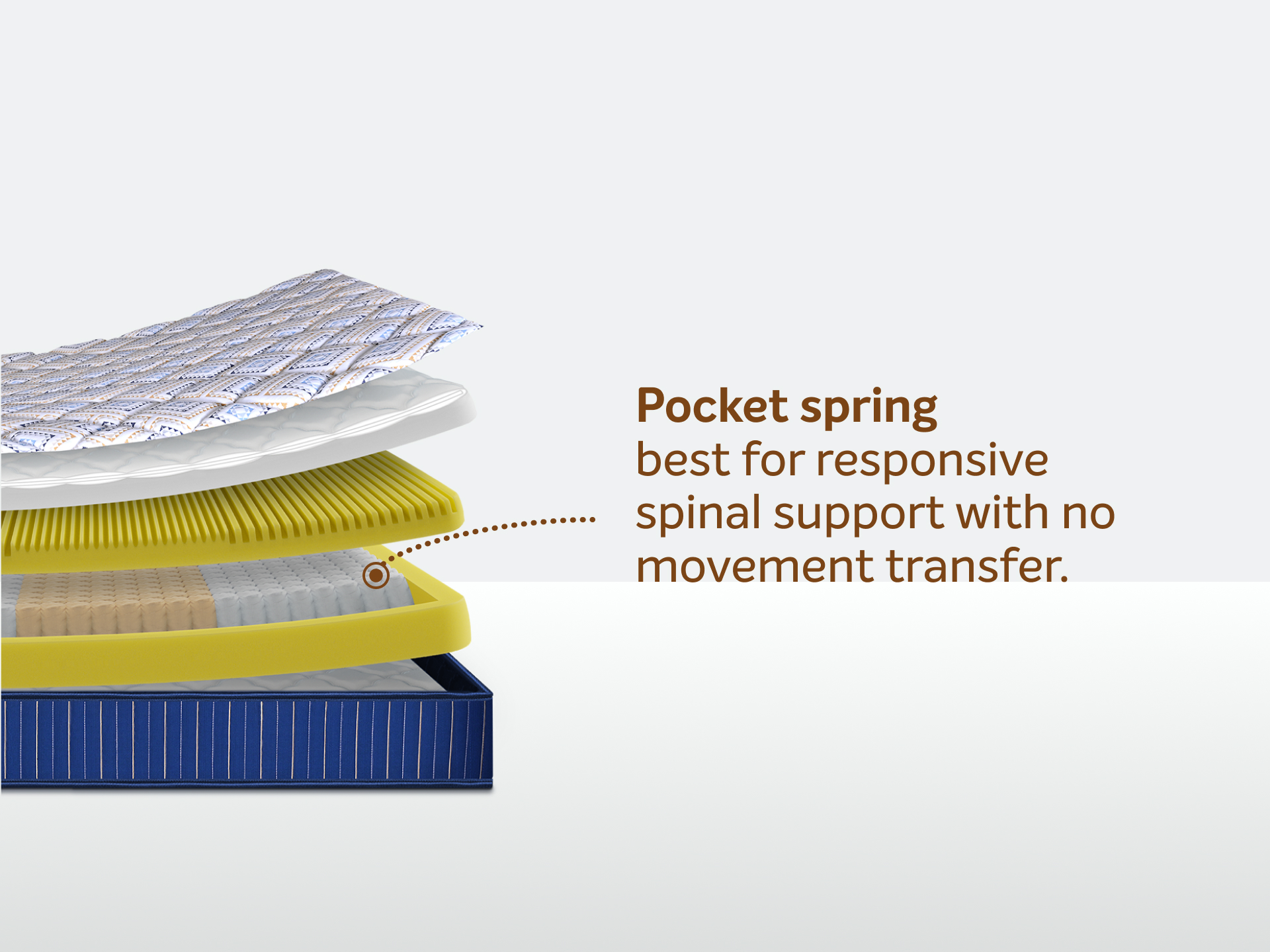 Pocket spring
best for responsive spinal support with no movement transfer.